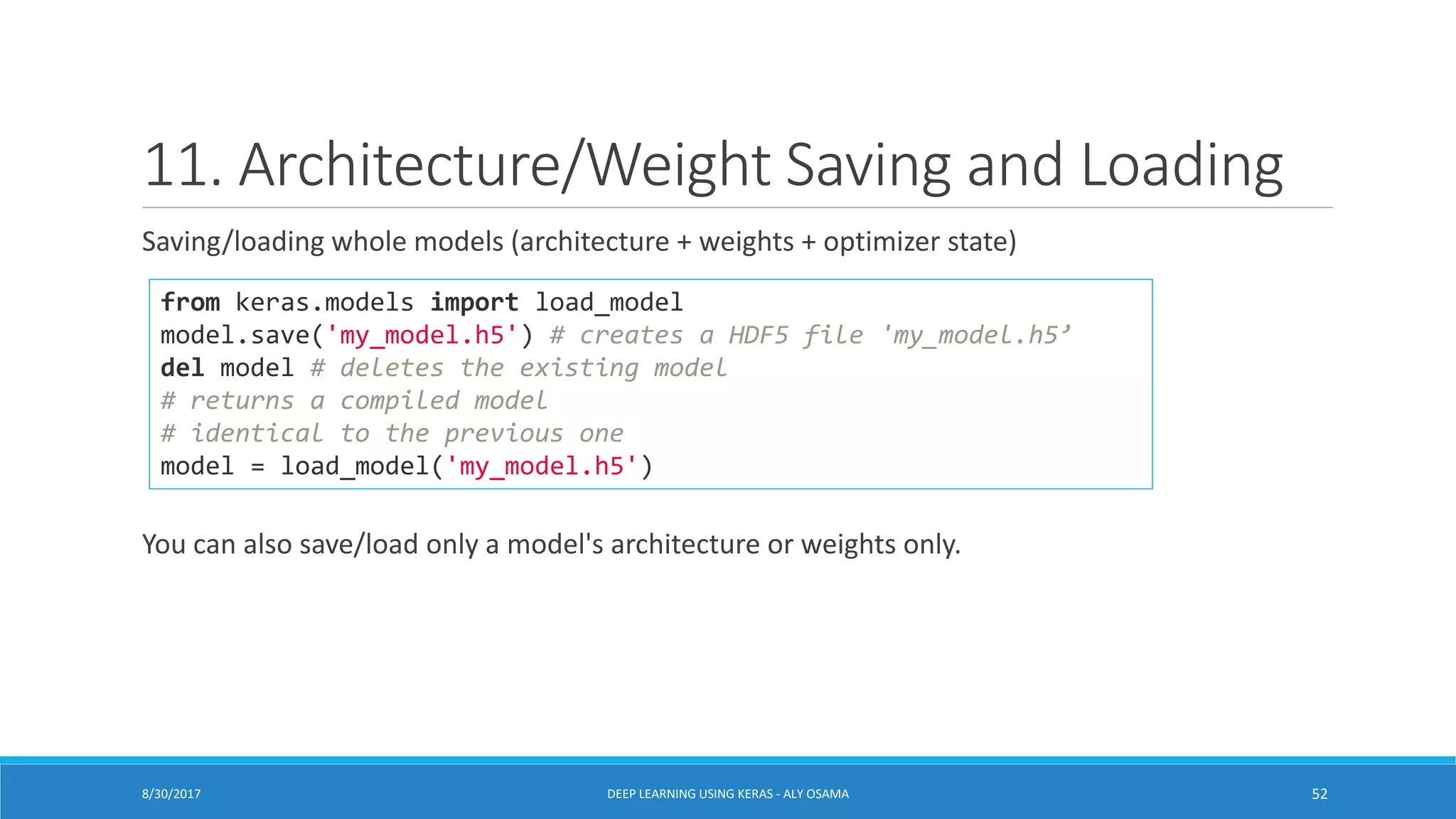 11. Architecture/Weight Saving and Loading

Saving/loading whole models (architecture + weights + optimizer state)

from keras.models import load_model
model.save('my_model.h5') # creates a HDF5 file 'my_model.h5’
del model # deletes the existing model
# returns a compiled model
# identical to the previous one
model = load_model('my_model.h5')

You can also save/load only a model's architecture or weights only.

8/30/2017

DEEP LEARNING USING KERAS - ALY OSAMA

52